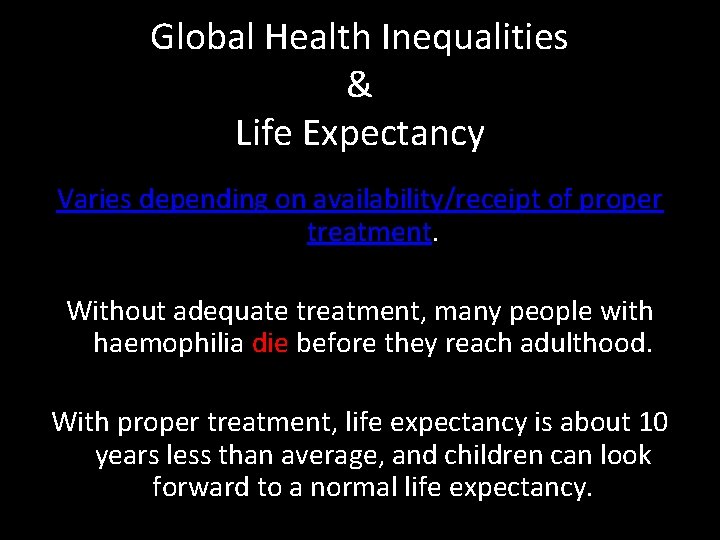 Global Health Inequalities
&
Life Expectancy

Varies depending on availability/receipt of proper treatment.

Without adequate treatment, many people with haemophilia die before they reach adulthood.

With proper treatment, life expectancy is about 10 years less than average, and children can look forward to a normal life expectancy.